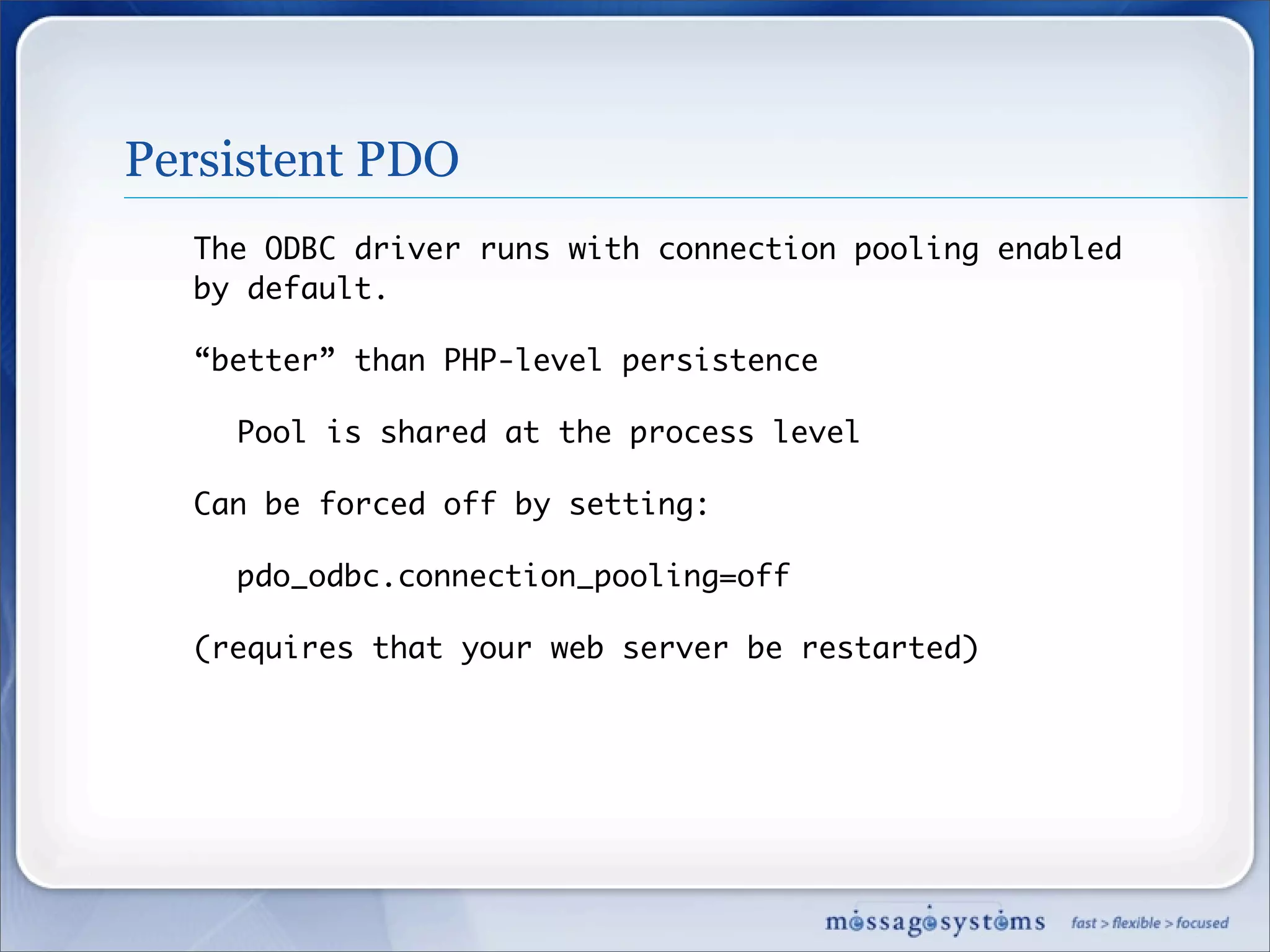 Persistent PDO

The ODBC driver runs with connection pooling enabled by default.

“better” than PHP-level persistence

Pool is shared at the process level

Can be forced off by setting:

pdo_odbc.connection_pooling=off

(requires that your web server be restarted)

messagesystems fast > flexible > focused